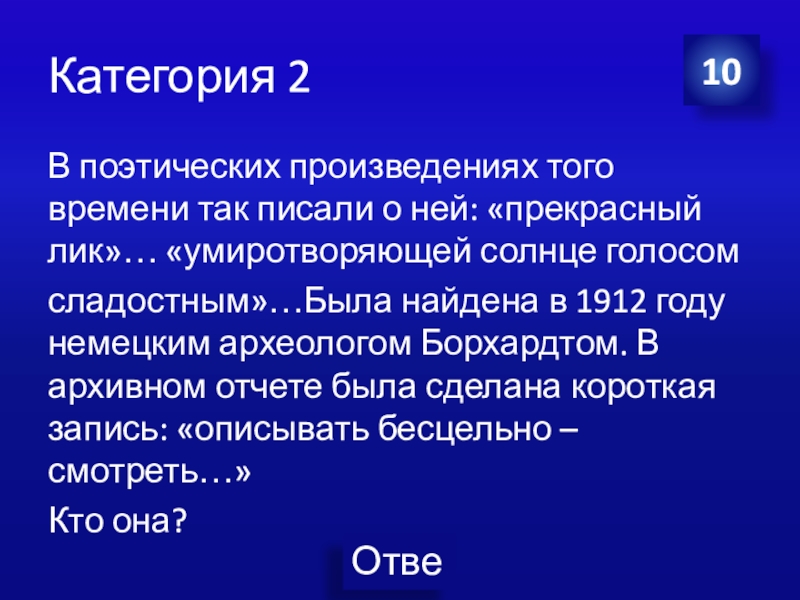 Категория 2

10

В поэтических произведениях того времени так писали о ней: «прекрасный лик»… «умиротворяющей солнце голосом сладостным»…Была найдена в 1912 году немецким археологом Борхардтом. В архивном отчете была сделана короткая запись: «описывать бесцельно – смотреть…»

Кто она?

Отве